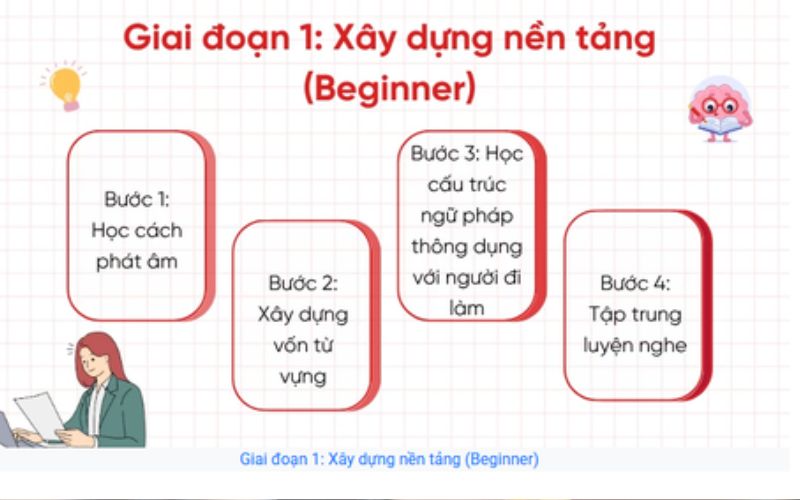 Giai đoạn 1: Xây dựng nền tảng (Beginner)

Bước 1: Học cách phát âm

Bước 2: Xây dựng vốn từ vựng

Bước 3: Học cấu trúc ngữ pháp thông dụng với người đi làm

Bước 4: Tập trung luyện nghe

Giai đoạn 1: Xây dựng nền tảng (Beginner)